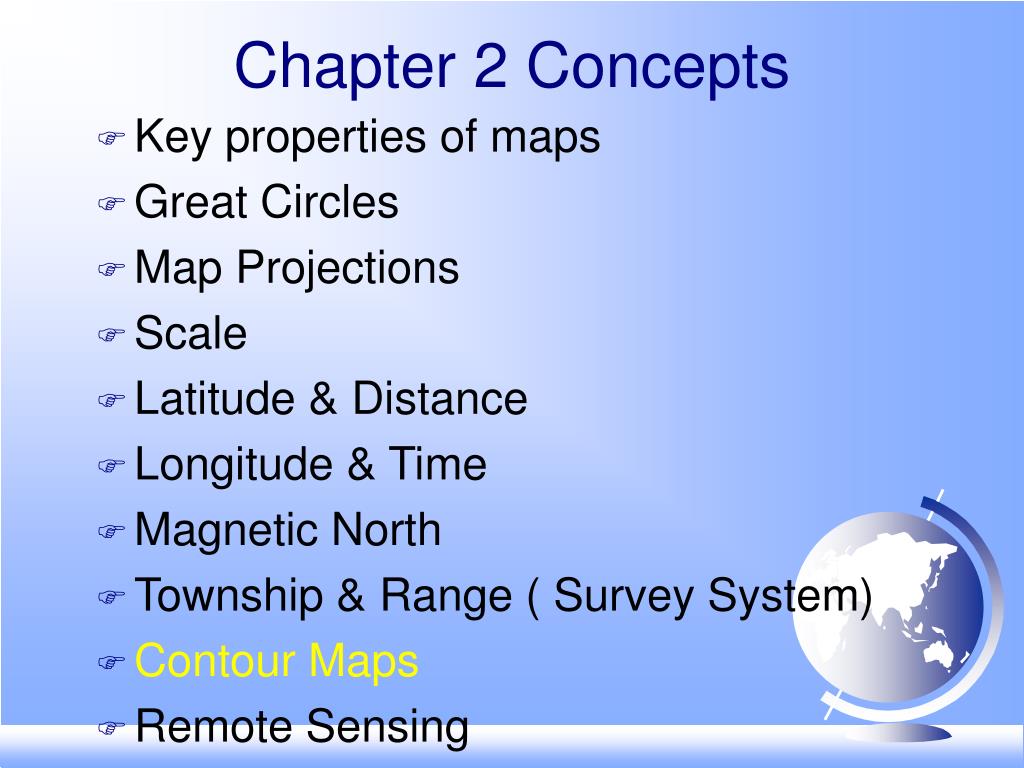 Chapter 2 Concepts

Key properties of maps
Great Circles
Map Projections
Scale
Latitude & Distance
Longitude & Time
Magnetic North
Township & Range ( Survey System)
Contour Maps
Remote Sensing